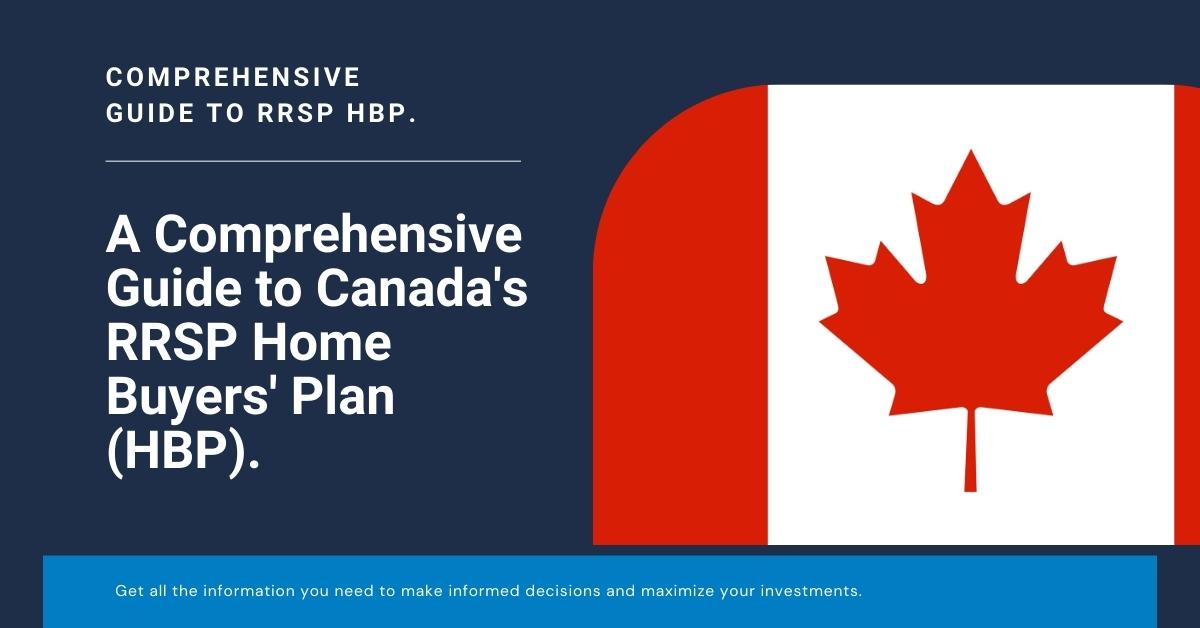 COMPREHENSIVE GUIDE TO RRSP HBP.

A Comprehensive Guide to Canada's RRSP Home Buyers' Plan (HBP).

Get all the information you need to make informed decisions and maximize your investments.